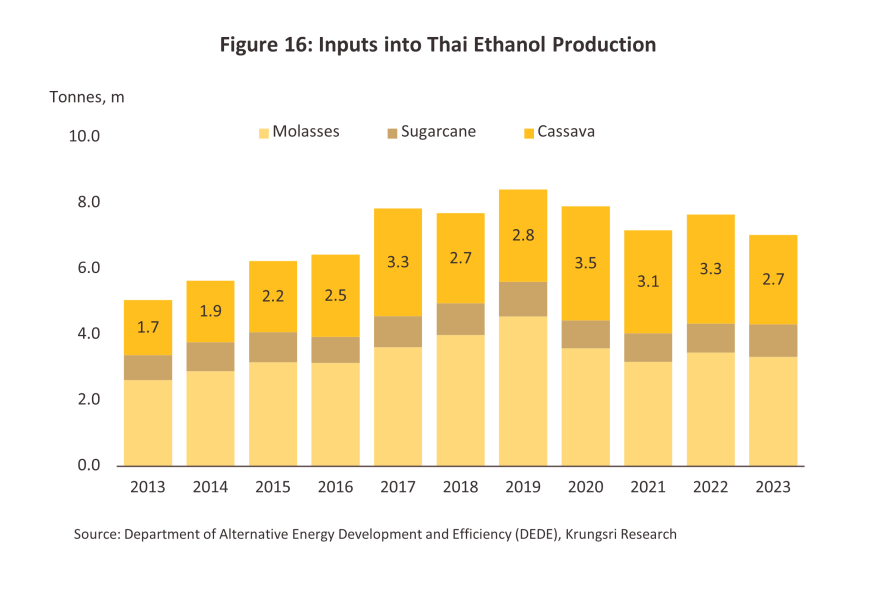 Figure 16: Inputs into Thai Ethanol Production

Tonnes, m

Molasses Sugarcane Cassava

10.0
8.0
6.0
4.0
2.0
0.0

1.7
1.9
2.2
2.5
3.3
2.7
2.8
3.5
3.1
3.3
2.7

2013 2014 2015 2016 2017 2018 2019 2020 2021 2022 2023

Source: Department of Alternative Energy Development and Efficiency (DEDE), Krungsri Research